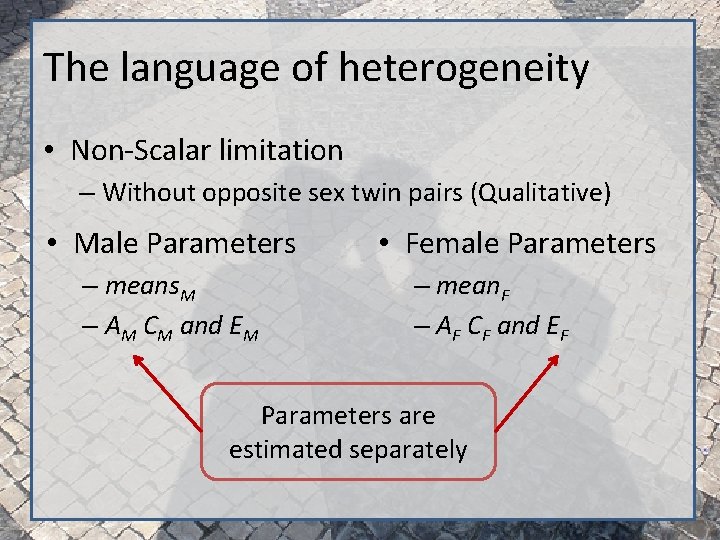 The language of heterogeneity

• Non-Scalar limitation
– Without opposite sex twin pairs (Qualitative)

• Male Parameters
– $means_M$
– $A_M$ $C_M$ and $E_M$

• Female Parameters
– $mean_F$
– $A_F$ $C_F$ and $E_F$

Parameters are estimated separately